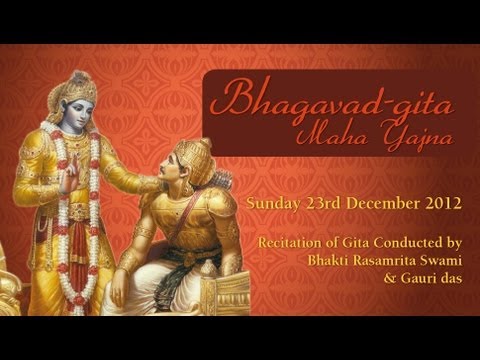 Bhagavad-gita
Maha Yajna

Sunday 23rd December 2012

Recitation of Gita Conducted by
Bhakti Rasamrita Swami
& Gauri das